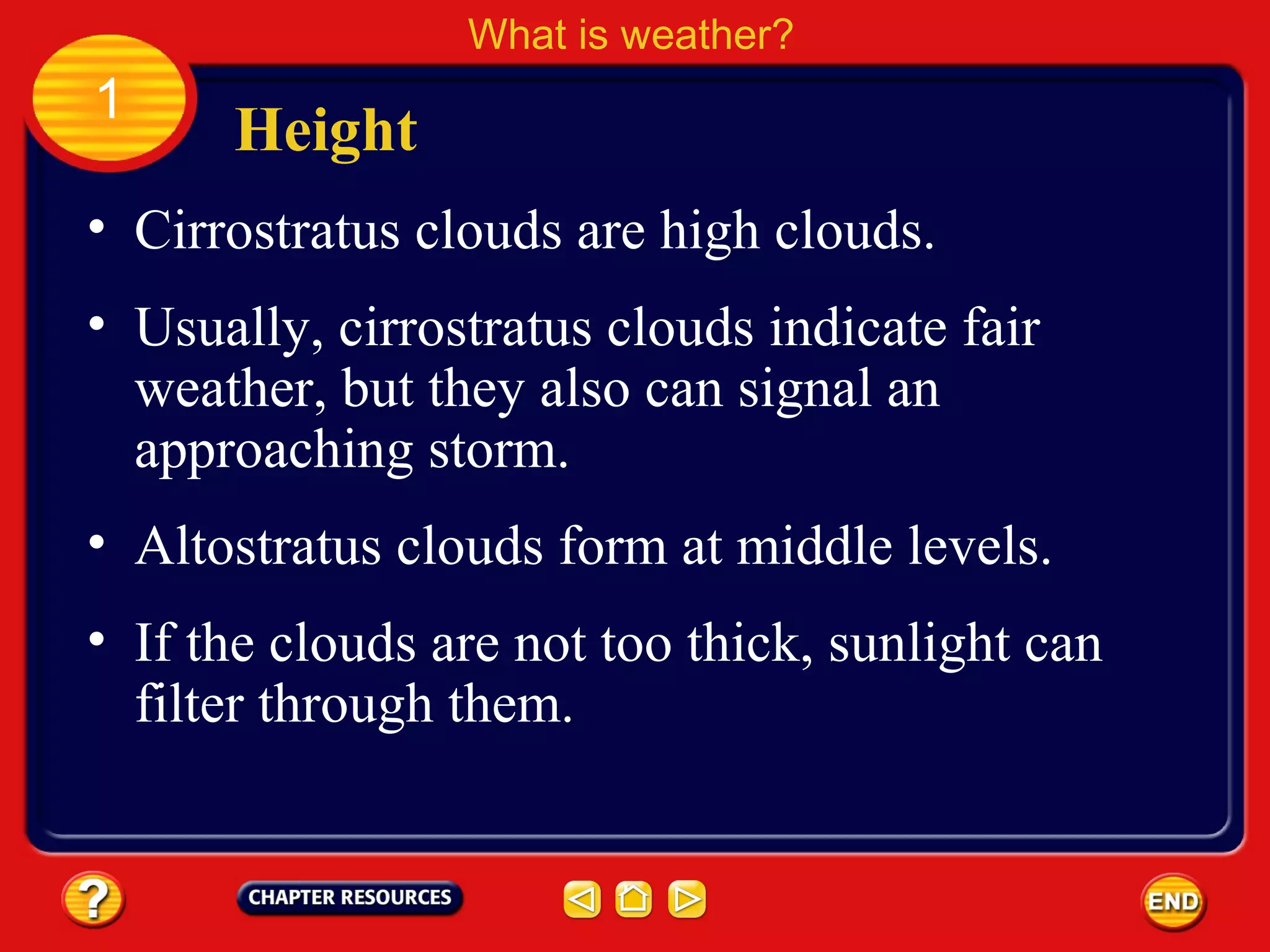 What is weather?

1

Height

• Cirrostratus clouds are high clouds.

• Usually, cirrostratus clouds indicate fair weather, but they also can signal an approaching storm.

• Altostratus clouds form at middle levels.

• If the clouds are not too thick, sunlight can filter through them.

?

CHAPTER RESOURCES

END